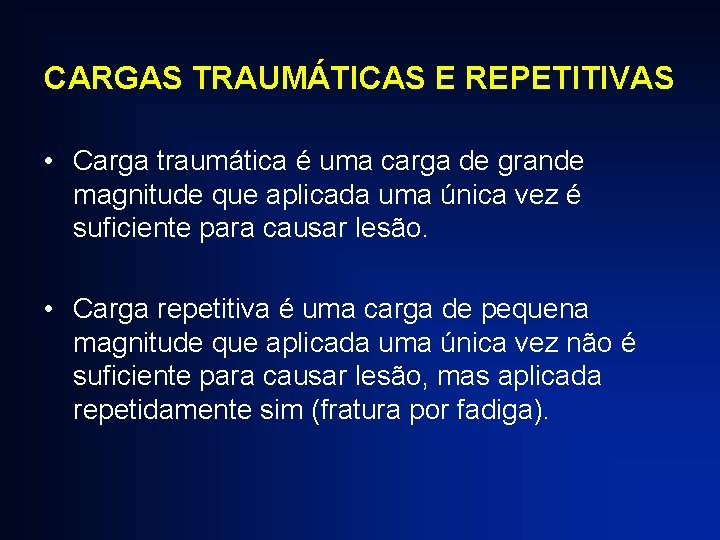 CARGAS TRAUMÁTICAS E REPETITIVAS

• Carga traumática é uma carga de grande magnitude que aplicada uma única vez é suficiente para causar lesão.

• Carga repetitiva é uma carga de pequena magnitude que aplicada uma única vez não é suficiente para causar lesão, mas aplicada repetidamente sim (fratura por fadiga).